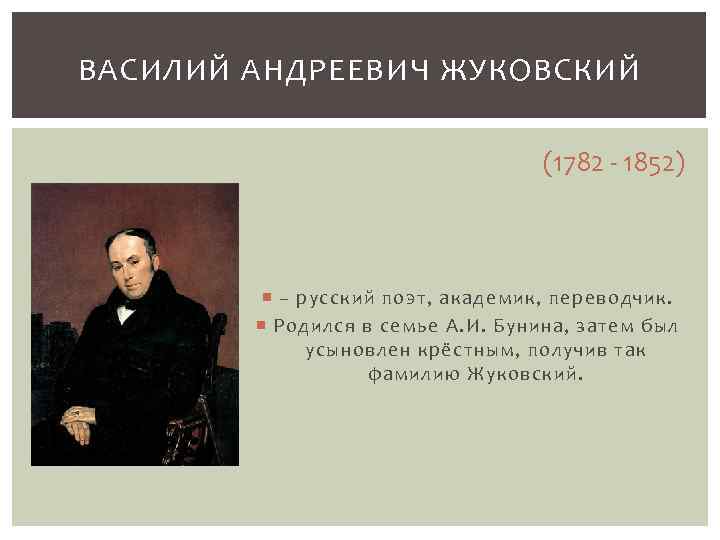 ВАСИЛИЙ АНДРЕЕВИЧ ЖУКОВСКИЙ

(1782 - 1852)

– русский поэт, академик, переводчик.

Родился в семье А.И. Бунина, затем был усыновлен крёстным, получив так фамилию Жуковский.